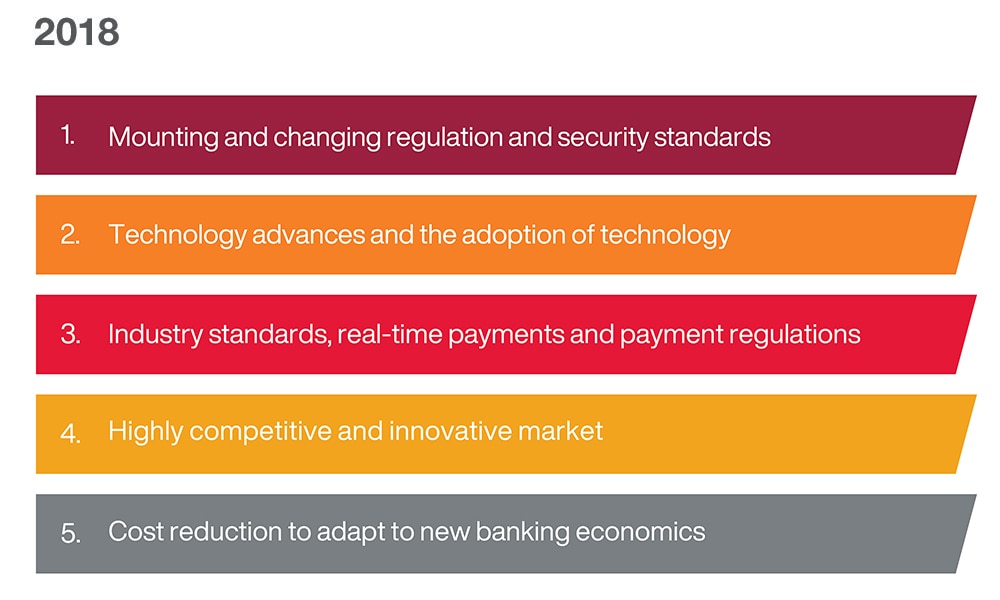 2018

1. Mounting and changing regulation and security standards

2. Technology advances and the adoption of technology

3. Industry standards, real-time payments and payment regulations

4. Highly competitive and innovative market

5. Cost reduction to adapt to new banking economics